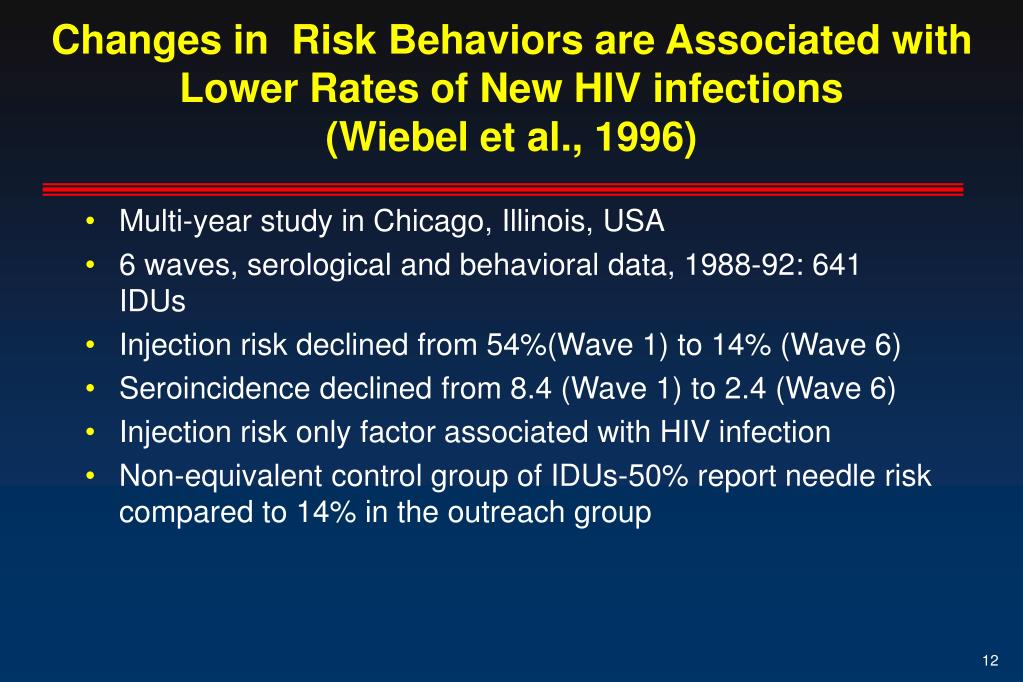 Changes in Risk Behaviors are Associated with Lower Rates of New HIV infections (Wiebel et al., 1996)

• Multi-year study in Chicago, Illinois, USA
• 6 waves, serological and behavioral data, 1988-92: 641 IDUs
• Injection risk declined from 54%(Wave 1) to 14% (Wave 6)
• Seroincidence declined from 8.4 (Wave 1) to 2.4 (Wave 6)
• Injection risk only factor associated with HIV infection
• Non-equivalent control group of IDUs-50% report needle risk compared to 14% in the outreach group

12